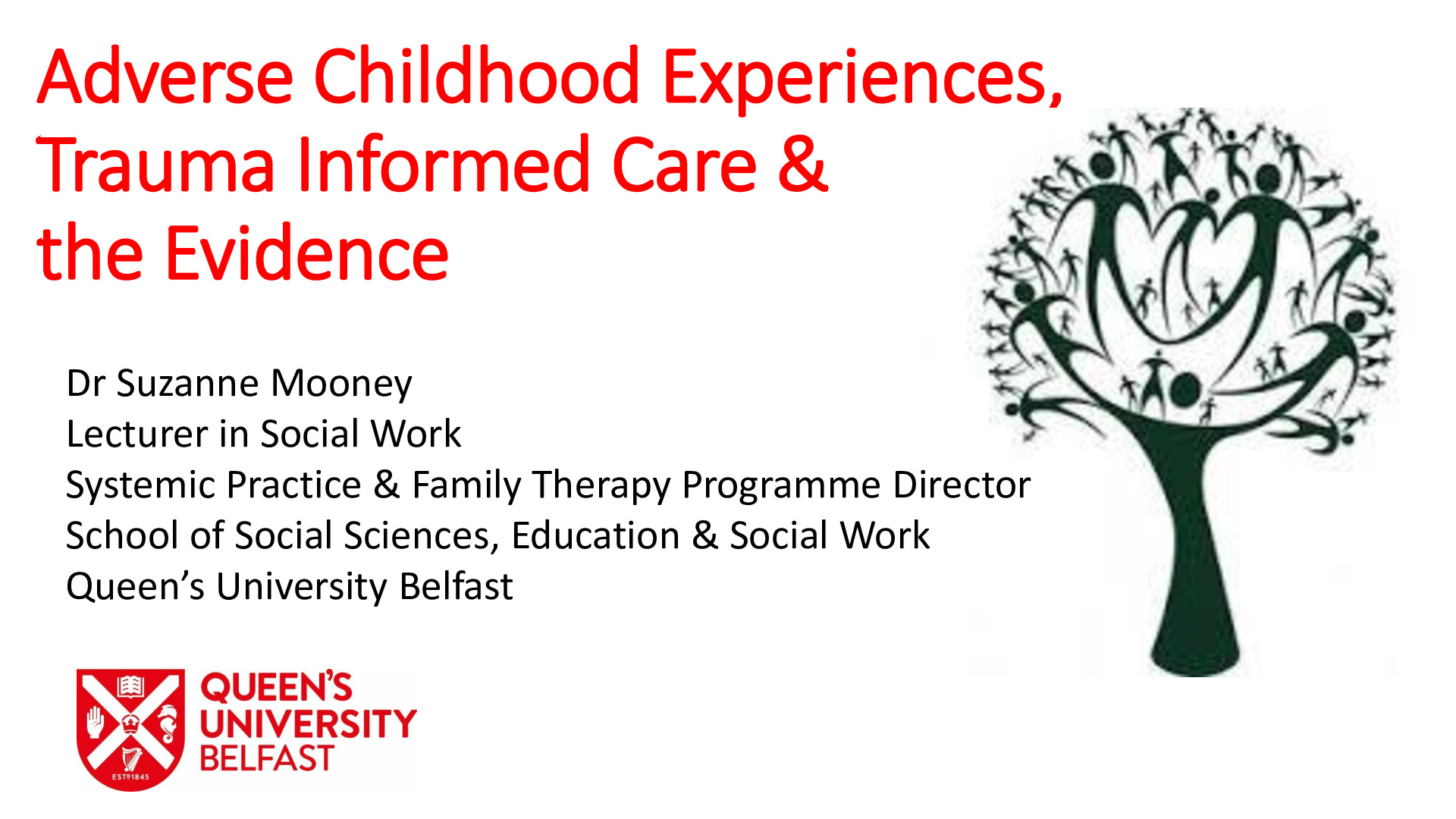 Adverse Childhood Experiences, Trauma Informed Care & the Evidence

Dr Suzanne Mooney
Lecturer in Social Work
Systemic Practice & Family Therapy Programme Director
School of Social Sciences, Education & Social Work
Queen's University Belfast

ESTD1845

QUEEN'S UNIVERSITY BELFAST